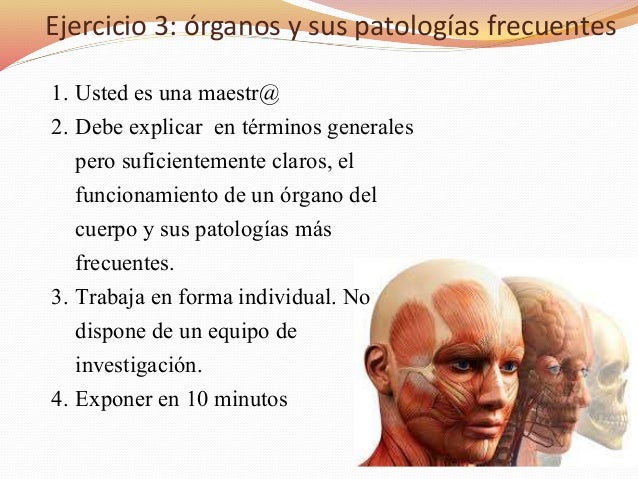 Ejercicio 3: órganos y sus patologías frecuentes

1. Usted es una maestr@
2. Debe explicar en términos generales pero suficientemente claros, el funcionamiento de un órgano del cuerpo y sus patologías más frecuentes.
3. Trabaja en forma individual. No dispone de un equipo de investigación.
4. Exponer en 10 minutos